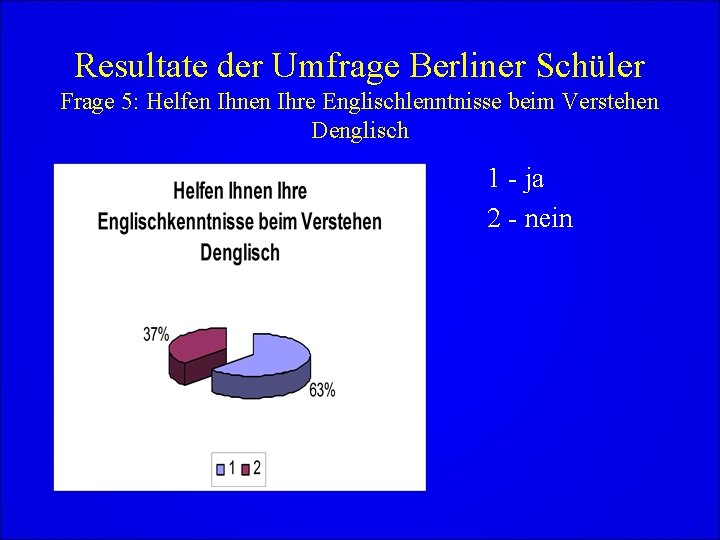 Resultate der Umfrage Berliner Schüler
Frage 5: Helfen Ihnen Ihre Englischlenntnisse beim Verstehen Denglisch

Helfen Ihnen Ihre Englischkenntnisse beim Verstehen Denglisch

37%

63%

1 2

1 - ja
2 - nein